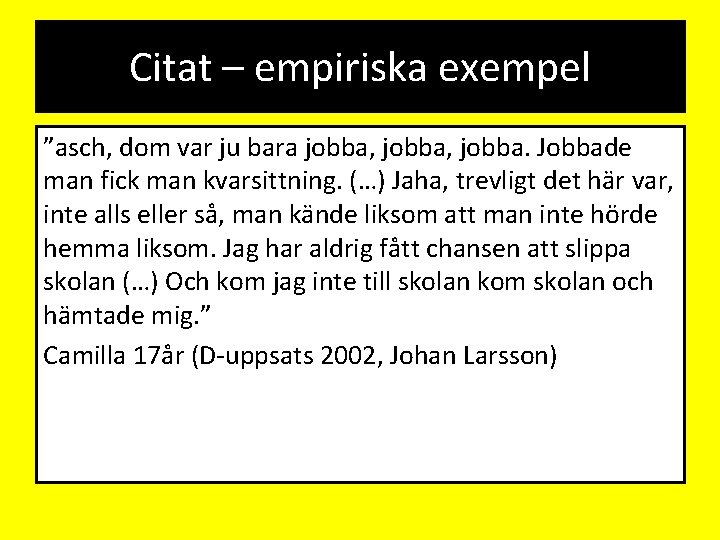 Citat – empiriska exempel

”asch, dom var ju bara jobba, jobba, jobba. Jobbade man fick man kvarsittning. (…) Jaha, trevligt det här var, inte alls eller så, man kände liksom att man inte hörde hemma liksom. Jag har aldrig fått chansen att slippa skolan (…) Och kom jag inte till skolan kom skolan och hämtade mig.”

Camilla 17år (D-uppsats 2002, Johan Larsson)